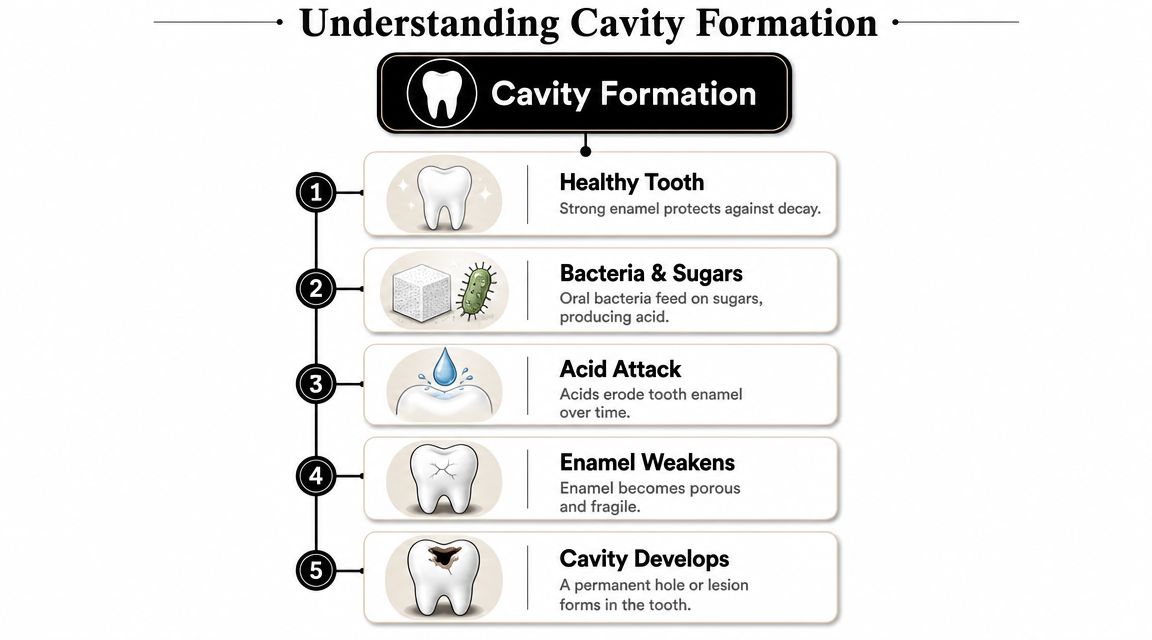 Understanding Cavity Formation

Cavity Formation

1

Healthy Tooth

Strong enamel protects against decay.

2

Bacteria & Sugars

Oral bacteria feed on sugars, producing acid.

3

Acid Attack

Acids erode tooth enamel over time.

4

Enamel Weakens

Enamel becomes porous and fragile.

5

Cavity Develops

A permanent hole or lesion forms in the tooth.